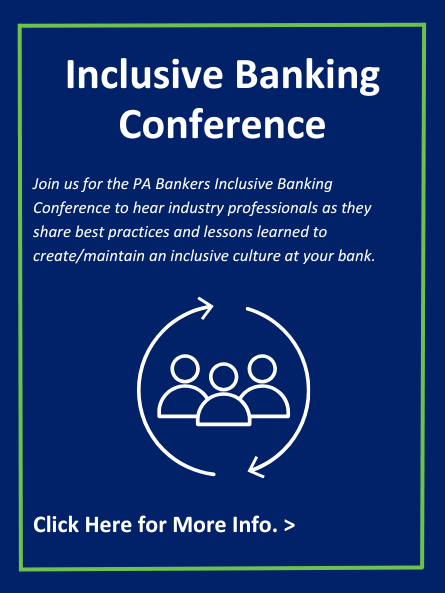 Inclusive Banking Conference

Join us for the PA Bankers Inclusive Banking Conference to hear industry professionals as they share best practices and lessons learned to create/maintain an inclusive culture at your bank.

Click Here for More Info. >